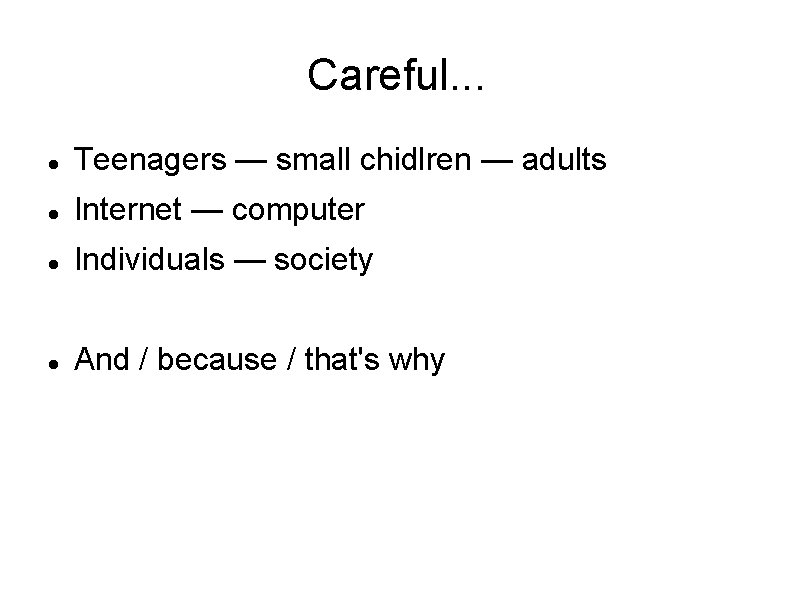 Careful...

• Teenagers — small chidlren — adults
• Internet — computer
• Individuals — society

• And / because / that's why